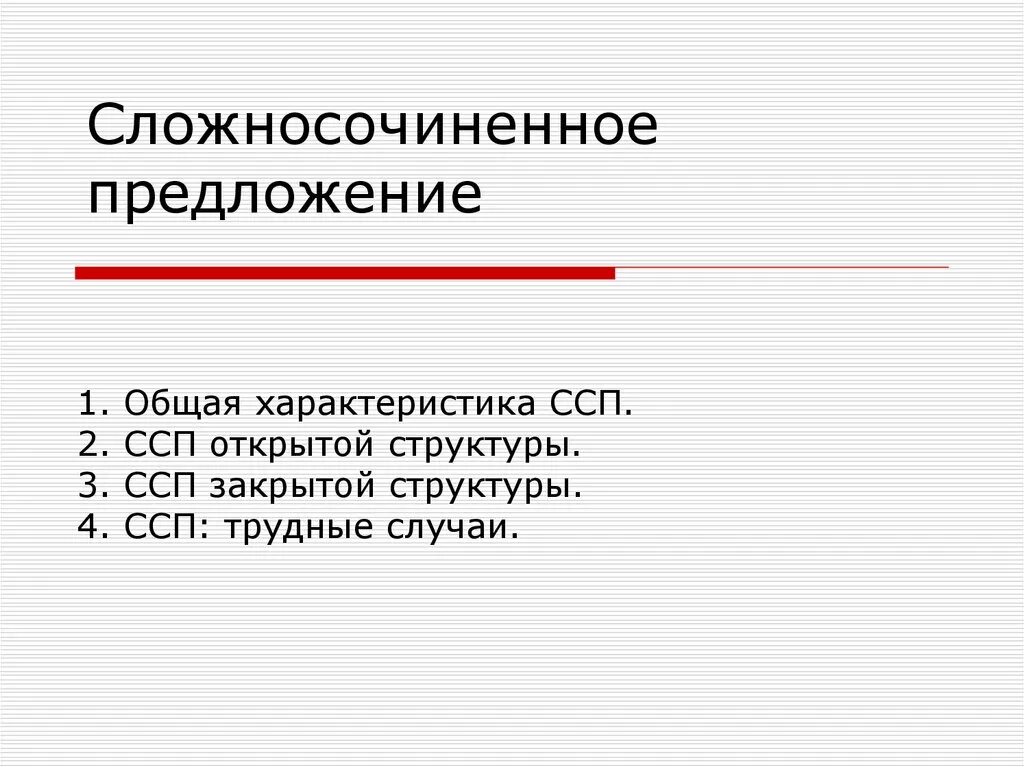 Сложносочиненное предложение

1. Общая характеристика ССП.
2. ССП открытой структуры.
3. ССП закрытой структуры.
4. ССП: трудные случаи.